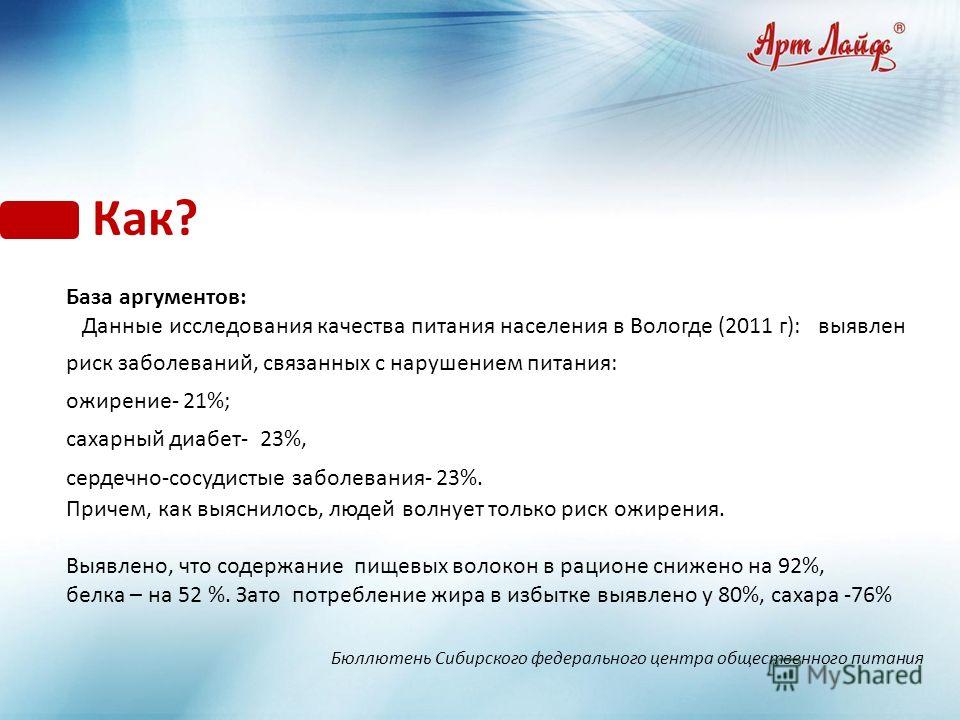 Арт Лайф®

Как?

База аргументов:
Данные исследования качества питания населения в Вологде (2011 г): выявлен риск заболеваний, связанных с нарушением питания:

ожирение- 21%;

сахарный диабет- 23%,

сердечно-сосудистые заболевания- 23%.
Причем, как выяснилось, людей волнует только риск ожирения.

Выявлено, что содержание пищевых волокон в рационе снижено на 92%, белка – на 52 %. Зато потребление жира в избытке выявлено у 80%, сахара -76%

Бюллютень Сибирского федерального центра общественного питания

MyShared